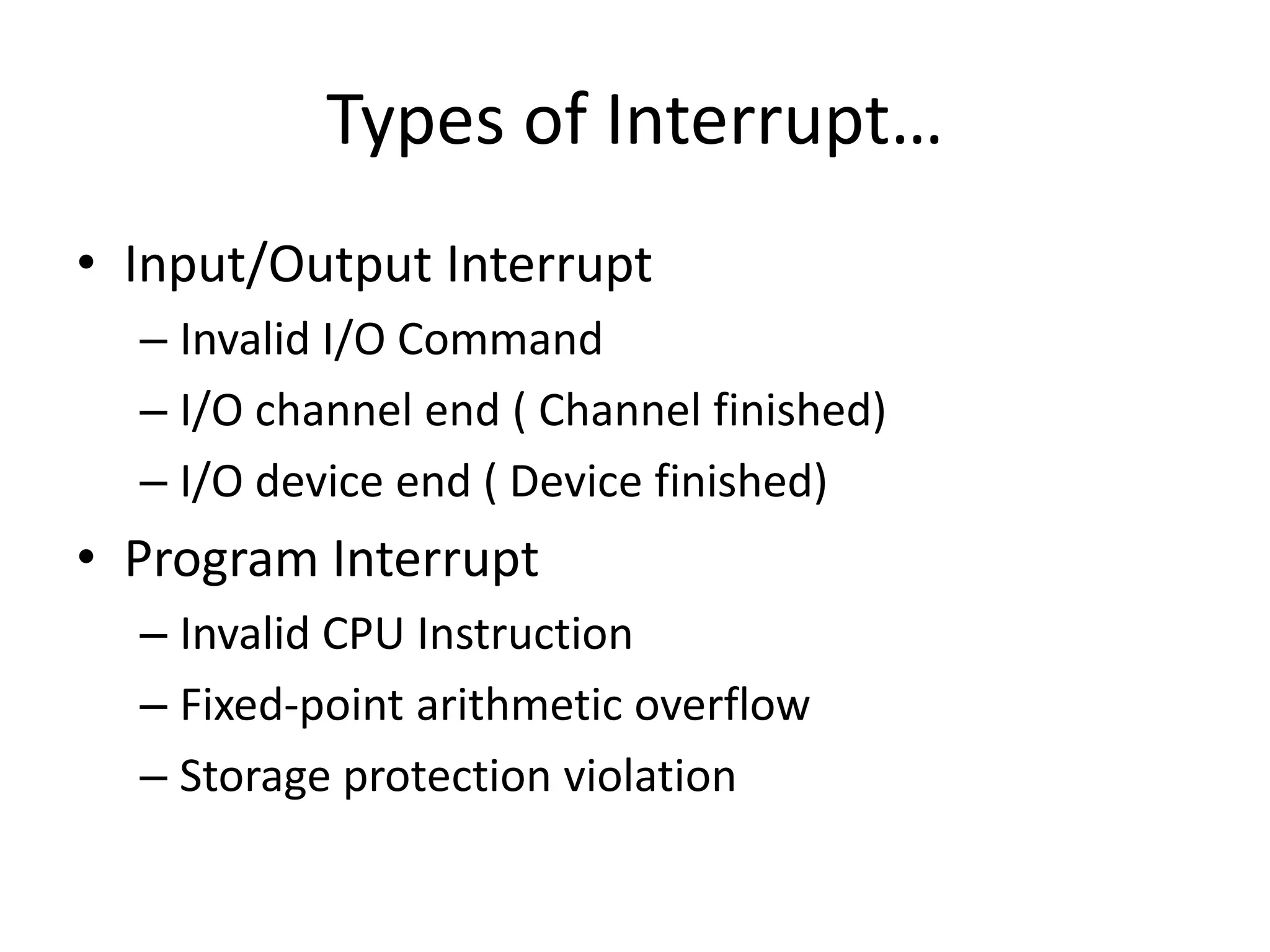 Types of Interrupt…

• Input/Output Interrupt
– Invalid I/O Command
– I/O channel end ( Channel finished)
– I/O device end ( Device finished)
• Program Interrupt
– Invalid CPU Instruction
– Fixed-point arithmetic overflow
– Storage protection violation